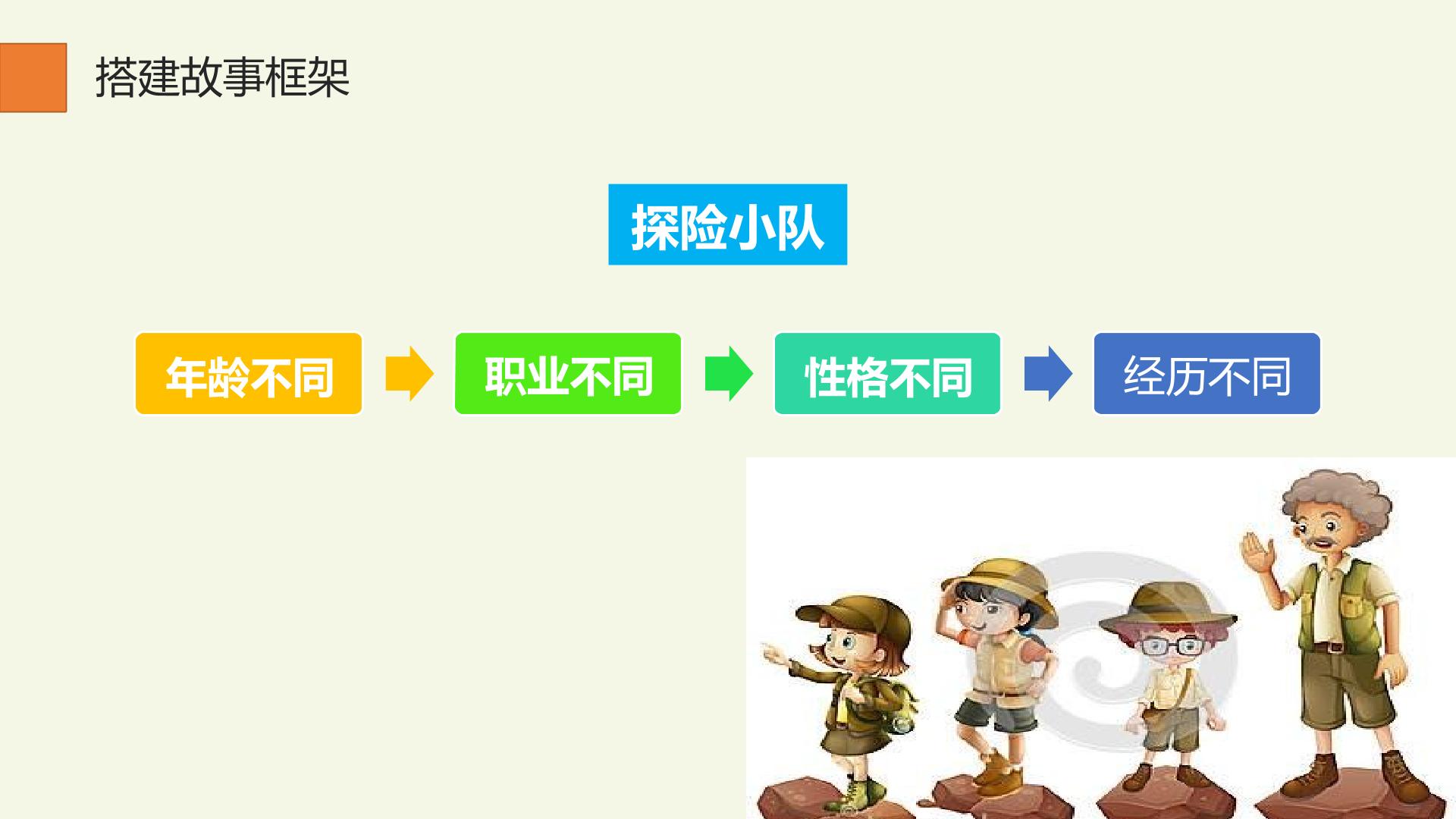 搭建故事框架

探险小队

年龄不同 职业不同 性格不同 经历不同